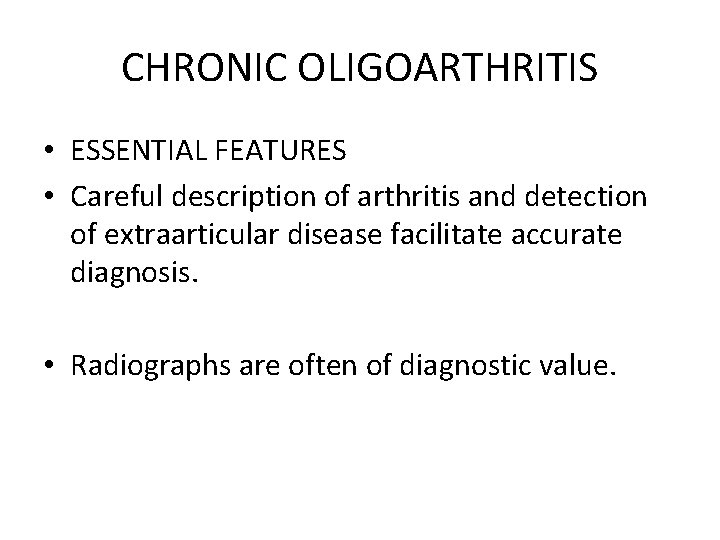 CHRONIC OLIGOARTHRITIS

• ESSENTIAL FEATURES
• Careful description of arthritis and detection of extraarticular disease facilitate accurate diagnosis.

• Radiographs are often of diagnostic value.